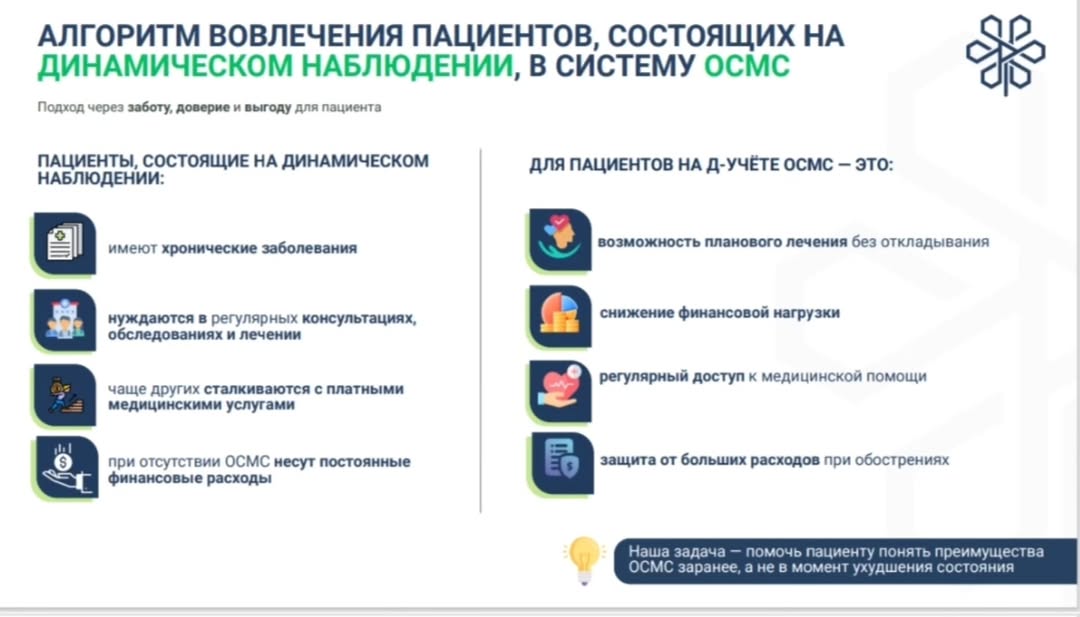 АЛГОРИТМ ВОВЛЕЧЕНИЯ ПАЦИЕНТОВ, СОСТОЯЩИХ НА ДИНАМИЧЕСКОМ НАБЛЮДЕНИИ, В СИСТЕМУ ОСМС

Подход через заботу, доверие и выгоду для пациента

ПАЦИЕНТЫ, СОСТОЯЩИЕ НА ДИНАМИЧЕСКОМ НАБЛЮДЕНИИ:

имеют хронические заболевания

нуждаются в регулярных консультациях, обследованиях и лечении

чаще других сталкиваются с платными медицинскими услугами

при отсутствии ОСМС несут постоянные финансовые расходы

ДЛЯ ПАЦИЕНТОВ НА Д-УЧЁТЕ ОСМС — ЭТО:

возможность планового лечения без откладывания

снижение финансовой нагрузки

регулярный доступ к медицинской помощи

защита от больших расходов при обострениях

Наша задача — помочь пациенту понять преимущества ОСМС заранее, а не в момент ухудшения состояния